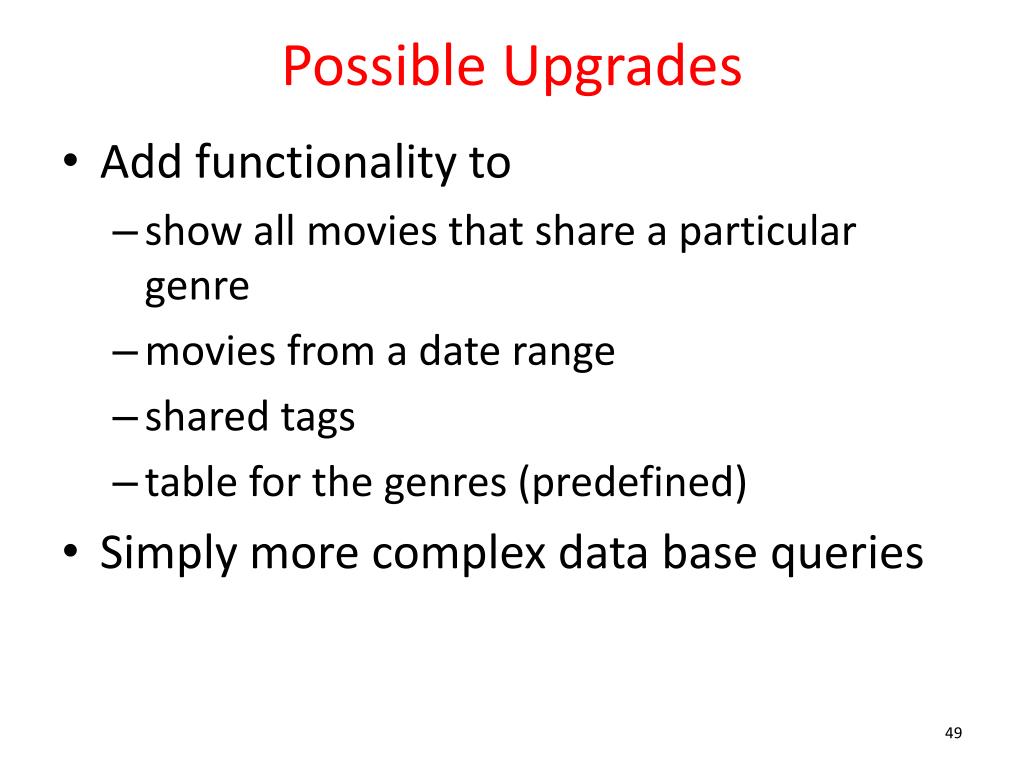 Possible Upgrades

• Add functionality to
– show all movies that share a particular genre
– movies from a date range
– shared tags
– table for the genres (predefined)
• Simply more complex data base queries

49